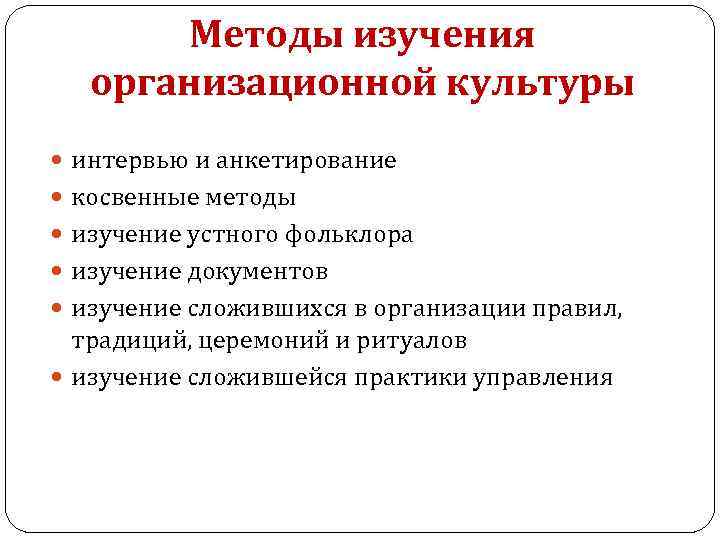 Методы изучения организационной культуры

- интервью и анкетирование
- косвенные методы
- изучение устного фольклора
- изучение документов
- изучение сложившихся в организации правил, традиций, церемоний и ритуалов
- изучение сложившейся практики управления